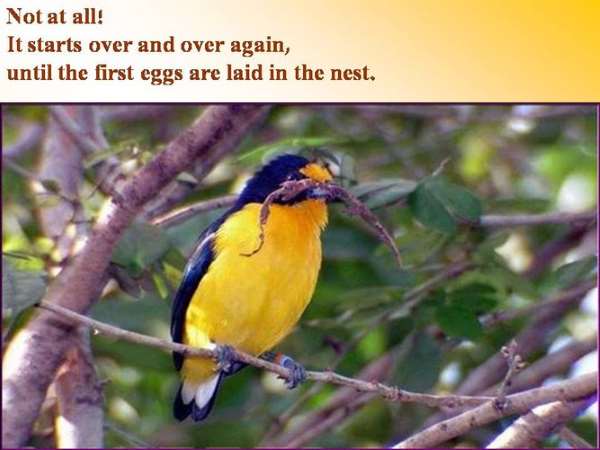 Not at all!
It starts over and over again,
until the first eggs are laid in the nest.